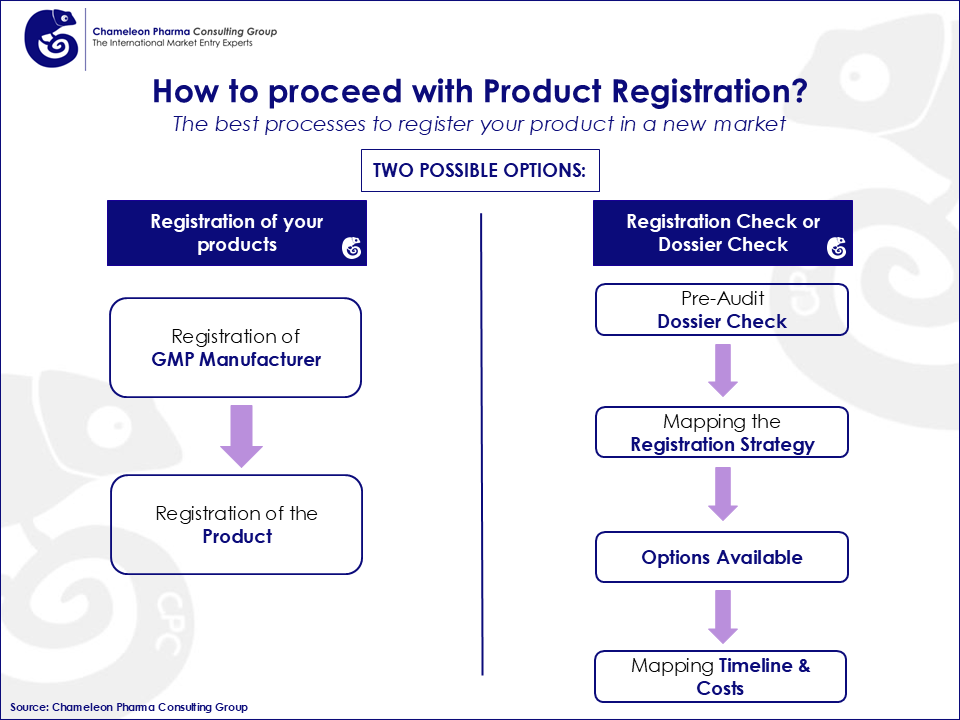 Chameleon Pharma Consulting Group
The International Market Entry Experts

How to proceed with Product Registration?
The best processes to register your product in a new market

TWO POSSIBLE OPTIONS:

Registration of your products

Registration of GMP Manufacturer

Registration of the Product

Registration Check or Dossier Check

Pre-Audit Dossier Check

Mapping the Registration Strategy

Options Available

Mapping Timeline & Costs

CPC

Source: Chameleon Pharma Consulting Group